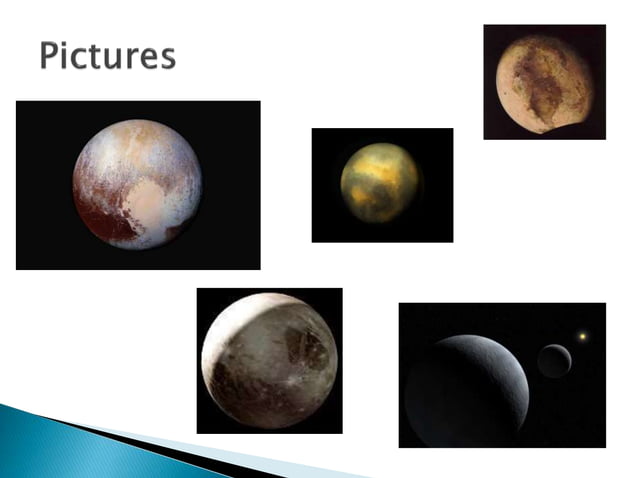 Pictures